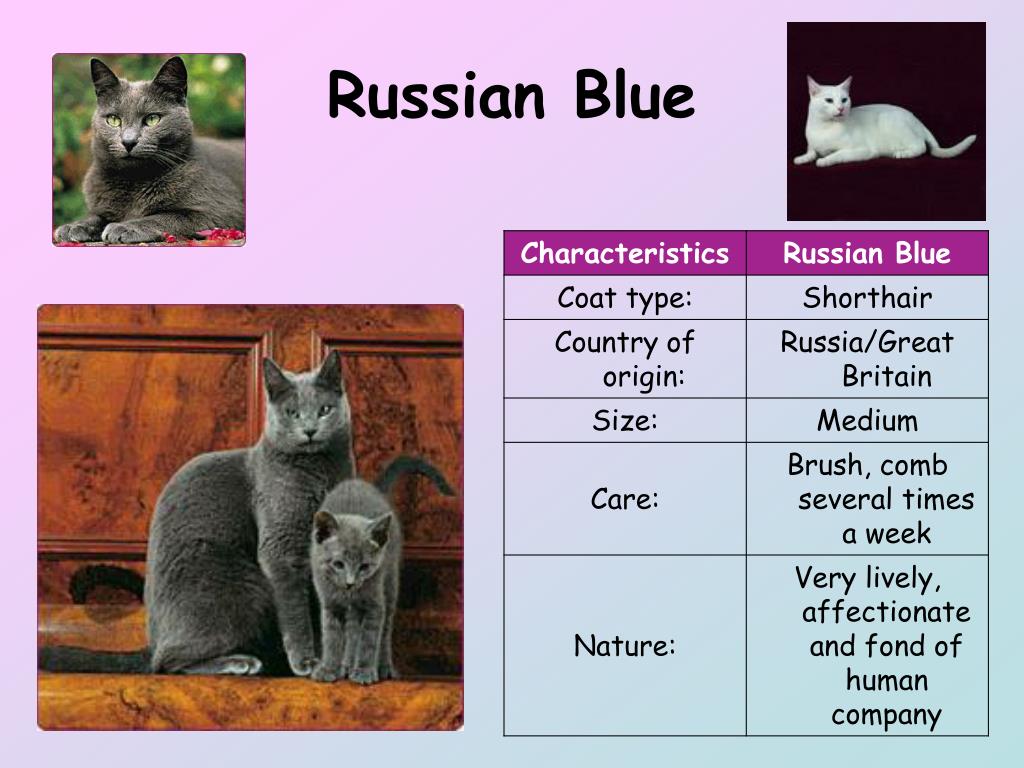 Russian Blue

| Characteristics | Russian Blue |
|---|---|
| Coat type: | Shorthair |
| Country of origin: | Russia/Great Britain |
| Size: | Medium |
| Care: | Brush, comb several times a week |
| Nature: | Very lively, affectionate and fond of human company |